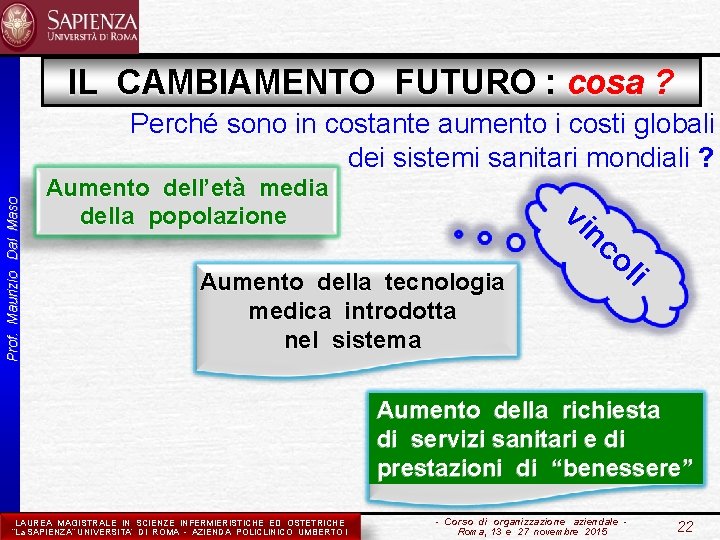 SAPIENZA
UNIVERSITÀ DI ROMA

IL CAMBIAMENTO FUTURO : cosa ?

Perché sono in costante aumento i costi globali dei sistemi sanitari mondiali ?

Prof. Maurizio Dal Maso

Aumento dell'età media della popolazione

vincoli

Aumento della tecnologia medica introdotta nel sistema

Aumento della richiesta di servizi sanitari e di prestazioni di "benessere"

LAUREA MAGISTRALE IN SCIENZE INFERMIERISTICHE ED OSTETRICHE
"La SAPIENZA" UNIVERSITA' DI ROMA - AZIENDA POLICLINICO UMBERTO I

- Corso di organizzazione aziendale -
Roma, 13 e 27 novembre 2015

22